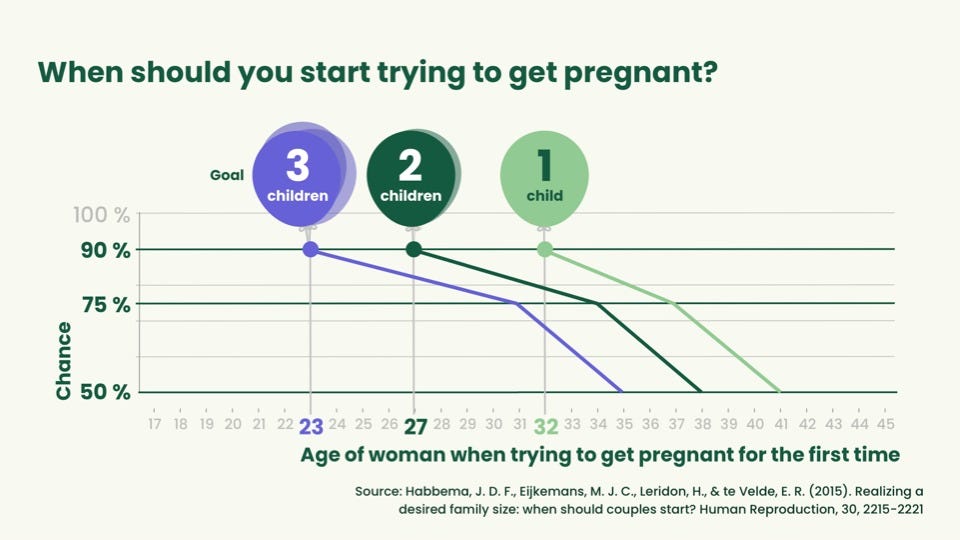 When should you start trying to get pregnant?

Goal

3 children

2 children

1 child

100 %
90 %
75 %
50 %

Chance

17 18 19 20 21 22 23 24 25 26 27 28 29 30 31 32 33 34 35 36 37 38 39 40 41 42 43 44 45

Age of woman when trying to get pregnant for the first time

Source: Habbema, J. D. F., Eijkemans, M. J. C., Leridon, H., & te Velde, E. R. (2015). Realizing a desired family size: when should couples start? Human Reproduction, 30, 2215-2221